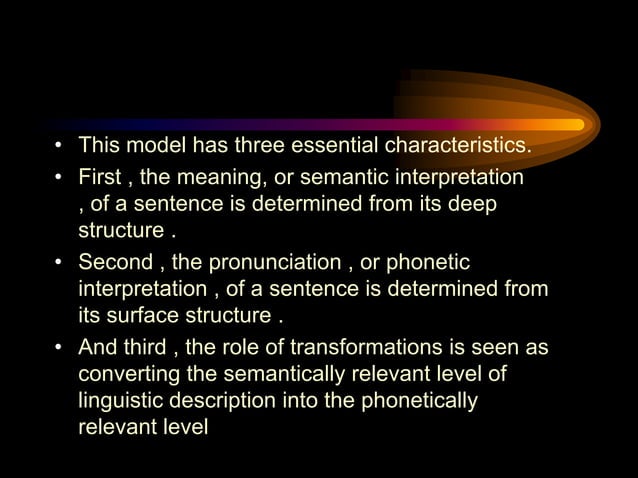 • This model has three essential characteristics.

• First , the meaning, or semantic interpretation , of a sentence is determined from its deep structure .

• Second , the pronunciation , or phonetic interpretation , of a sentence is determined from its surface structure .

• And third , the role of transformations is seen as converting the semantically relevant level of linguistic description into the phonetically relevant level